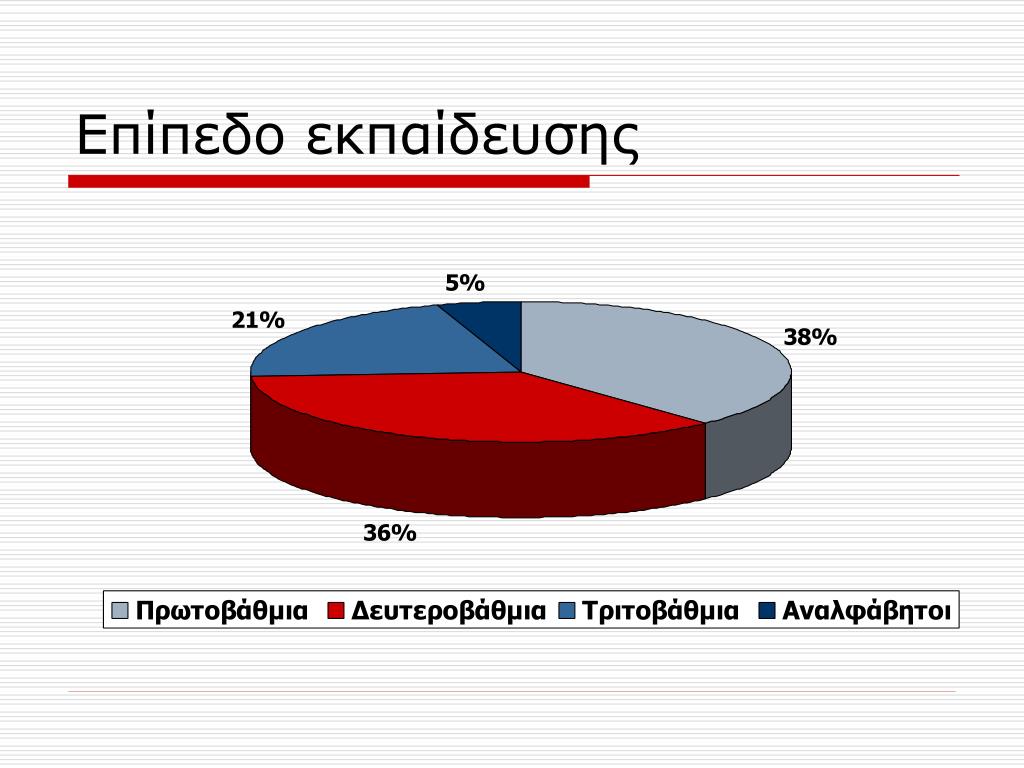 Επίπεδο εκπαίδευσης

5%

21%

38%

36%

Πρωτοβάθμια Δευτεροβάθμια Τριτοβάθμια Αναλφάβητοι